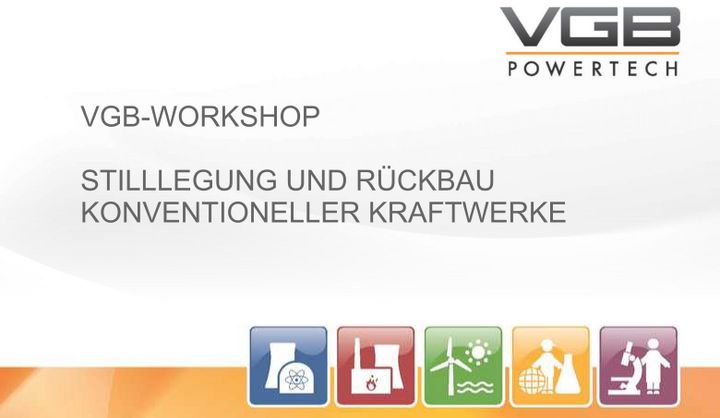 VGB
POWERTECH

VGB-WORKSHOP

STILLLEGUNG UND RÜCKBAU KONVENTIONELLER KRAFTWERKE